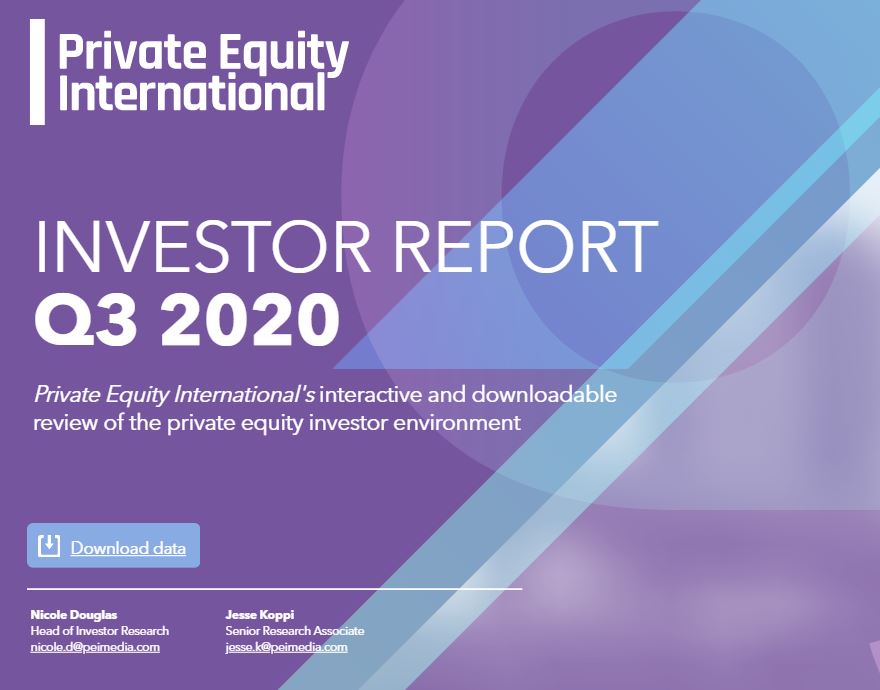 Private Equity International

INVESTOR REPORT
Q3 2020

Private Equity International's interactive and downloadable review of the private equity investor environment

Download data

Nicole Douglas
Head of Investor Research
nicole.d@peimedia.com

Jesse Koppi
Senior Research Associate
jesse.k@peimedia.com